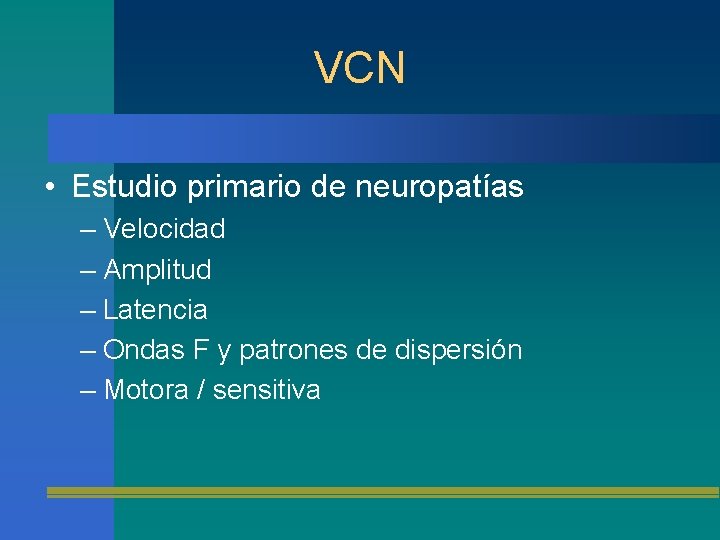 VCN

• Estudio primario de neuropatías
– Velocidad
– Amplitud
– Latencia
– Ondas F y patrones de dispersión
– Motora / sensitiva